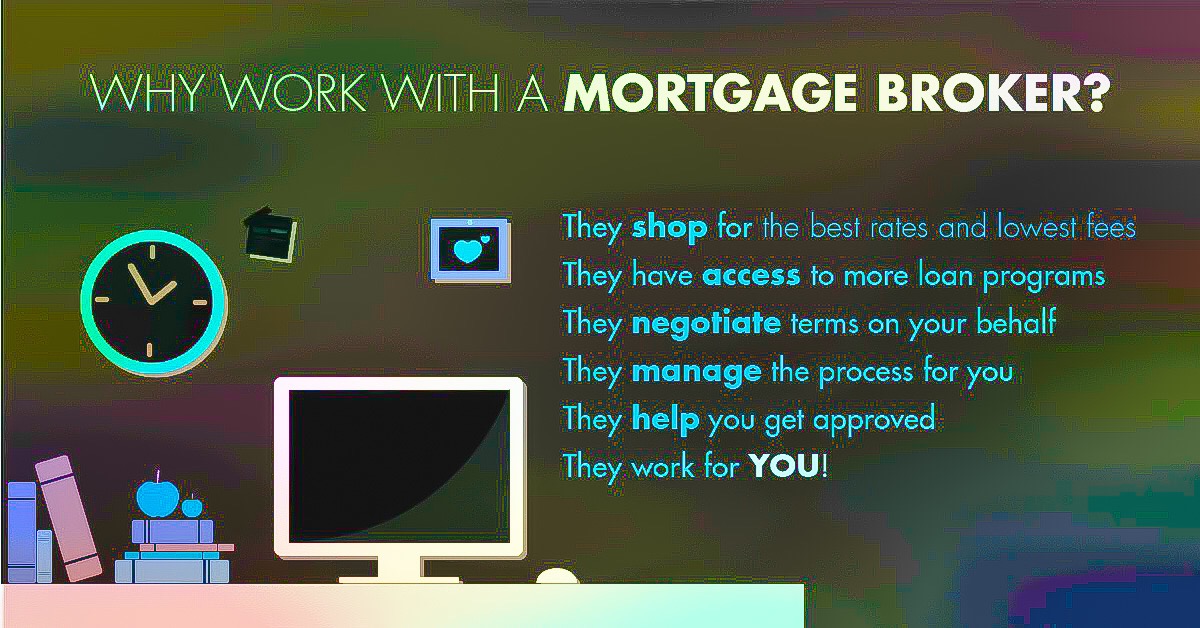 WHY WORK WITH A MORTGAGE BROKER?

They shop for the best rates and lowest fees
They have access to more loan programs
They negotiate terms on your behalf
They manage the process for you
They help you get approved
They work for YOU!